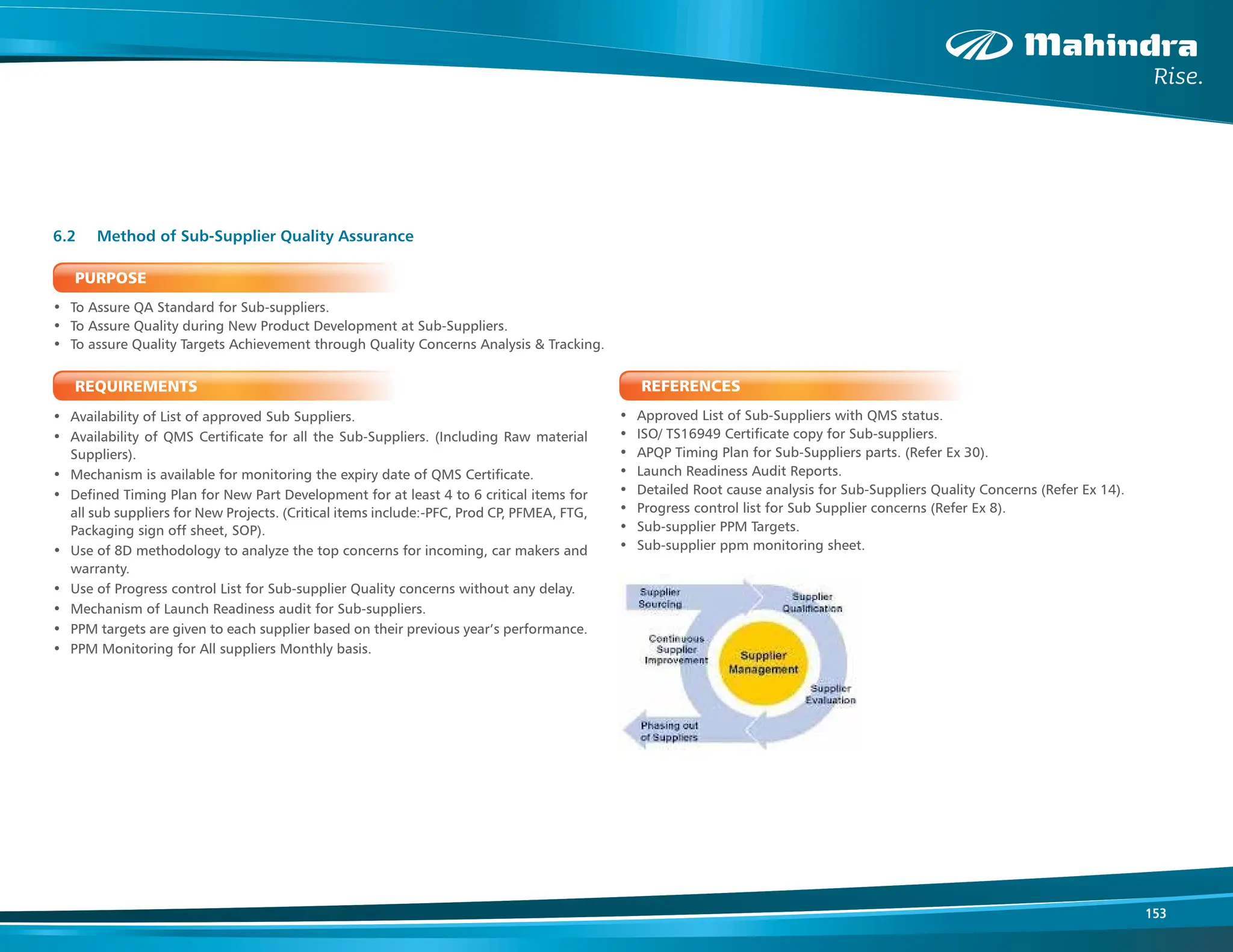 Mahindra
Rise.

6.2 Method of Sub-Supplier Quality Assurance

PURPOSE

• To Assure QA Standard for Sub-suppliers.
• To Assure Quality during New Product Development at Sub-Suppliers.
• To assure Quality Targets Achievement through Quality Concerns Analysis & Tracking.

REQUIREMENTS

• Availability of List of approved Sub Suppliers.
• Availability of QMS Certificate for all the Sub-Suppliers. (Including Raw material Suppliers).
• Mechanism is available for monitoring the expiry date of QMS Certificate.
• Defined Timing Plan for New Part Development for at least 4 to 6 critical items for all sub suppliers for New Projects. (Critical items include:-PFC, Prod CP, PFMEA, FTG, Packaging sign off sheet, SOP).
• Use of 8D methodology to analyze the top concerns for incoming, car makers and warranty.
• Use of Progress control List for Sub-supplier Quality concerns without any delay.
• Mechanism of Launch Readiness audit for Sub-suppliers.
• PPM targets are given to each supplier based on their previous year's performance.
• PPM Monitoring for All suppliers Monthly basis.

REFERENCES

• Approved List of Sub-Suppliers with QMS status.
• ISO/ TS16949 Certificate copy for Sub-suppliers.
• APQP Timing Plan for Sub-Suppliers parts. (Refer Ex 30).
• Launch Readiness Audit Reports.
• Detailed Root cause analysis for Sub-Suppliers Quality Concerns (Refer Ex 14).
• Progress control list for Sub Supplier concerns (Refer Ex 8).
• Sub-supplier PPM Targets.
• Sub-supplier ppm monitoring sheet.

Supplier Sourcing
Supplier Qualification
Continuous Supplier Improvement
Supplier Management
Supplier Evaluation
Phasing out of Suppliers

153